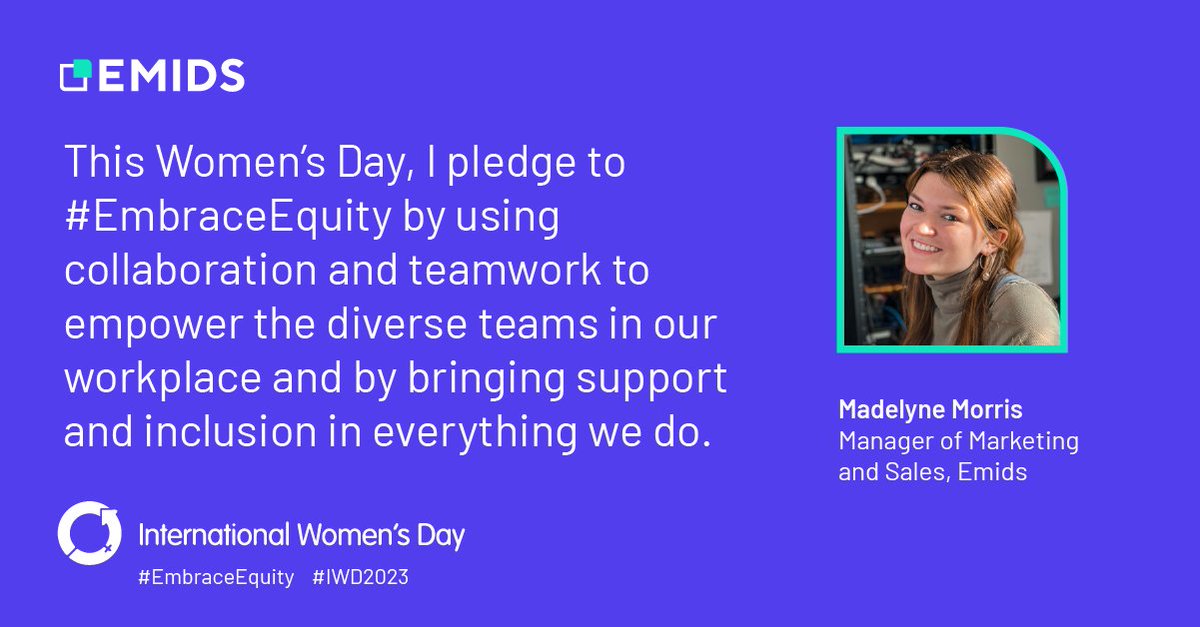 EMIDS

This Women's Day, I pledge to #EmbraceEquity by using collaboration and teamwork to empower the diverse teams in our workplace and by bringing support and inclusion in everything we do.

Madelyne Morris
Manager of Marketing and Sales, Emids

International Women's Day
#EmbraceEquity #IWD2023